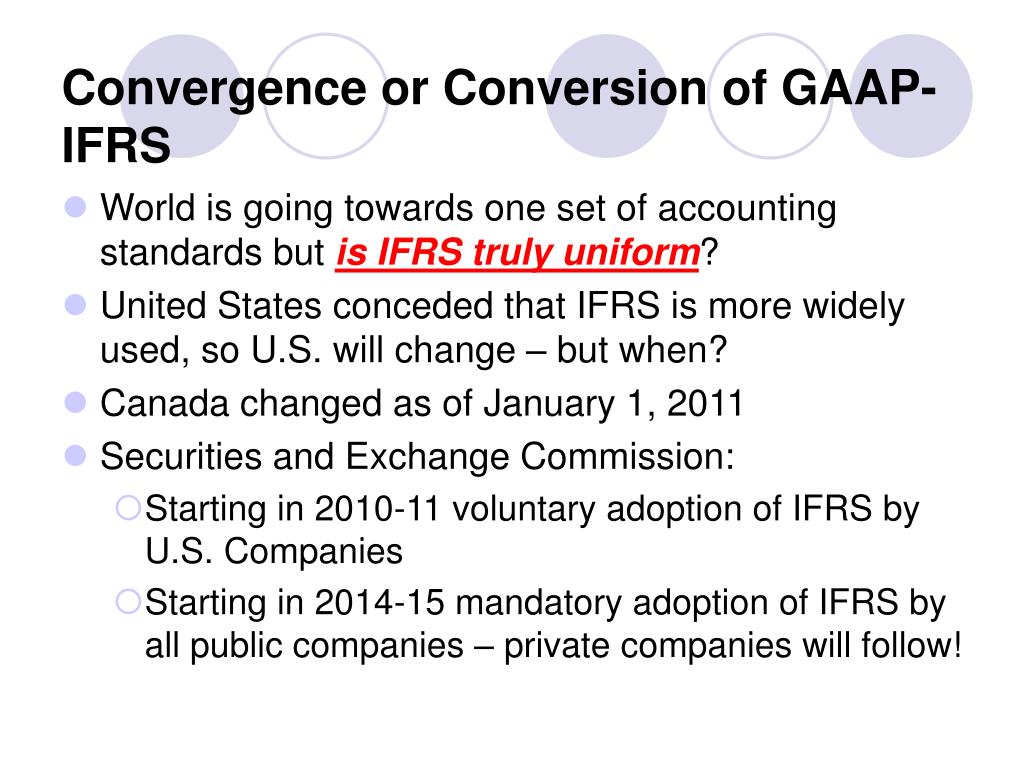 Convergence or Conversion of GAAP-IFRS

World is going towards one set of accounting standards but is IFRS truly uniform?

United States conceded that IFRS is more widely used, so U.S. will change – but when?

Canada changed as of January 1, 2011

Securities and Exchange Commission:

Starting in 2010-11 voluntary adoption of IFRS by U.S. Companies

Starting in 2014-15 mandatory adoption of IFRS by all public companies – private companies will follow!